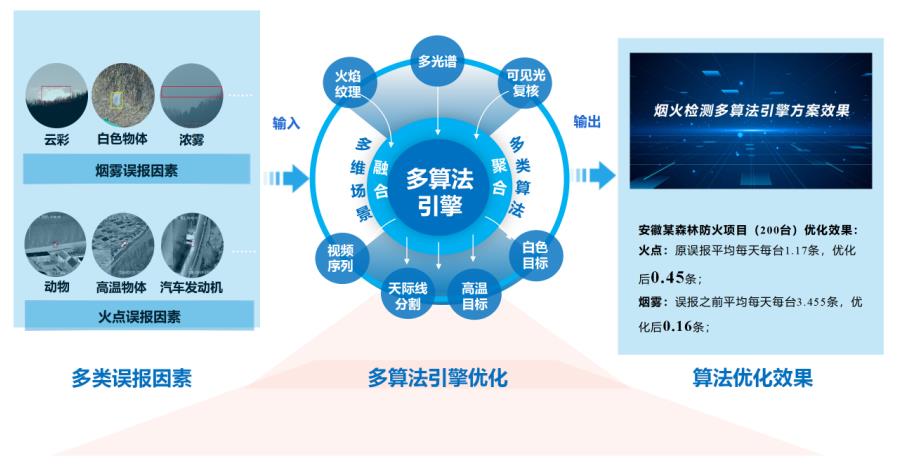 云彩 白色物体 浓雾

烟雾误报因素

动物 高温物体 汽车发动机

火点误报因素

多类误报因素

输入

火焰纹理

多光谱

可见光复核

多维场景

融合

多算法引擎

聚合

多类算法

视频序列

天际线分割

高温目标

白色目标

多算法引擎优化

输出

烟火检测多算法引擎方案效果

安徽某森林防火项目（200台）优化效果：

火点：原误报平均每天每台1.17条，优化后0.45条；

烟雾：误报之前平均每天每台3.455条，优化后0.16条；

算法优化效果